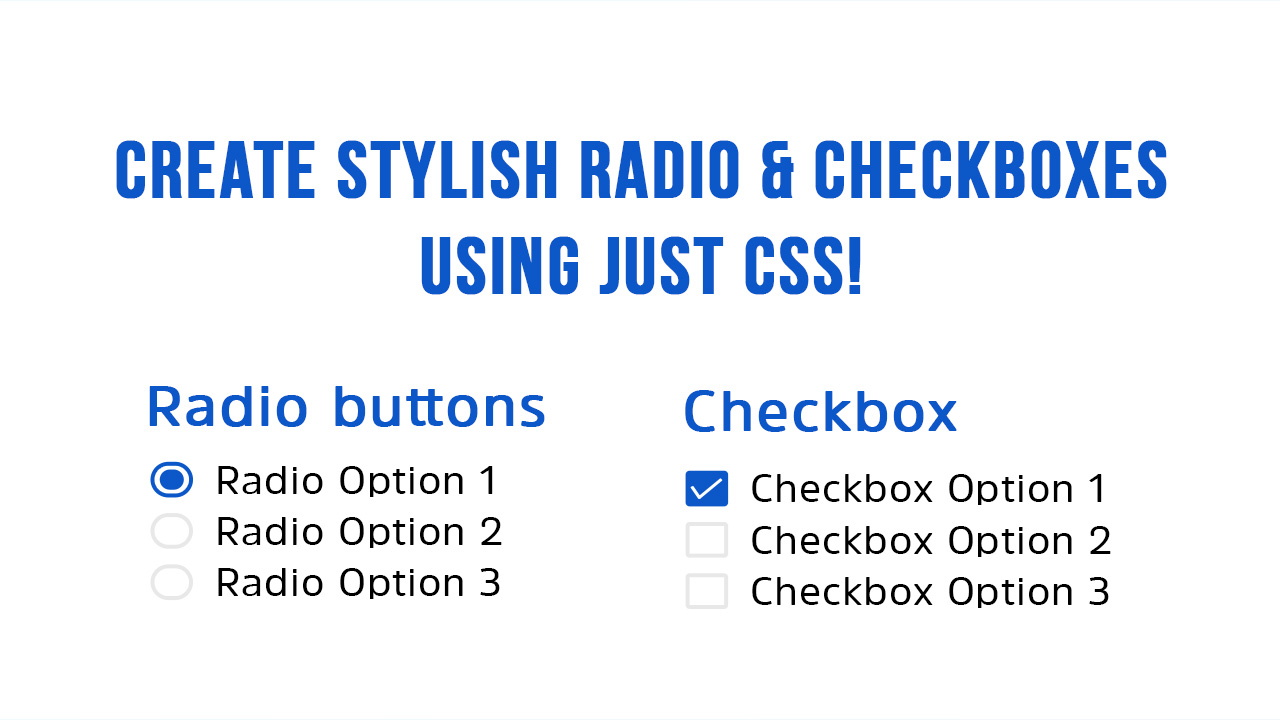 CREATE STYLISH RADIO & CHECKBOXES USING JUST CSS!

Radio buttons

Radio Option 1
Radio Option 2
Radio Option 3

Checkbox

Checkbox Option 1
Checkbox Option 2
Checkbox Option 3